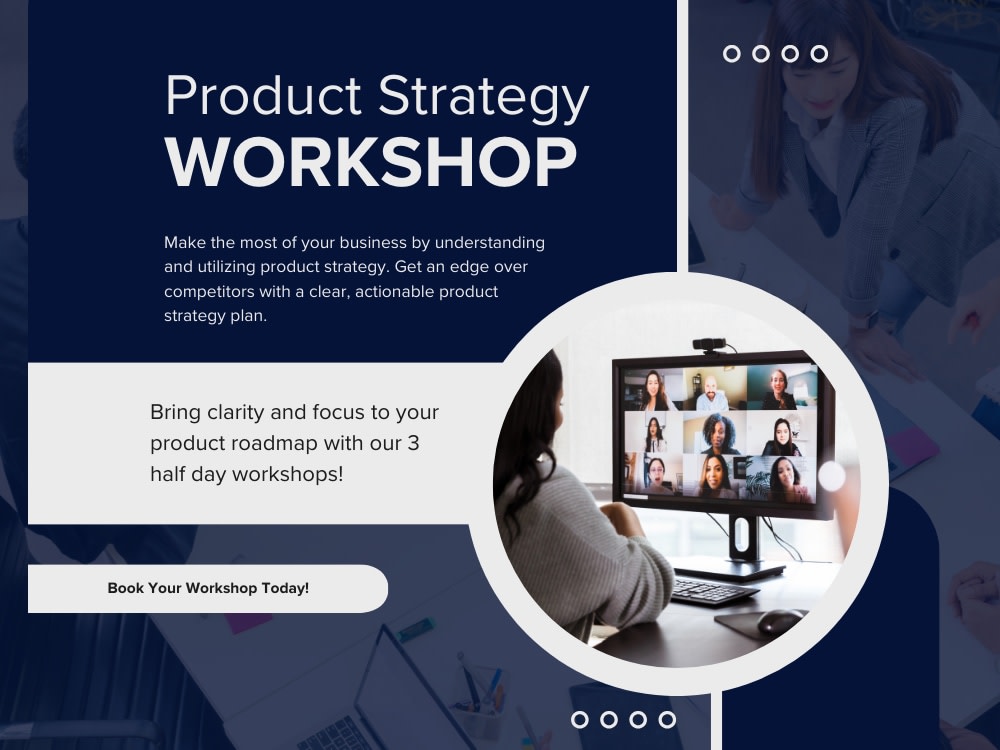 Product Strategy
WORKSHOP

Make the most of your business by understanding and utilizing product strategy. Get an edge over competitors with a clear, actionable product strategy plan.

Bring clarity and focus to your product roadmap with our 3 half day workshops!

Book Your Workshop Today!